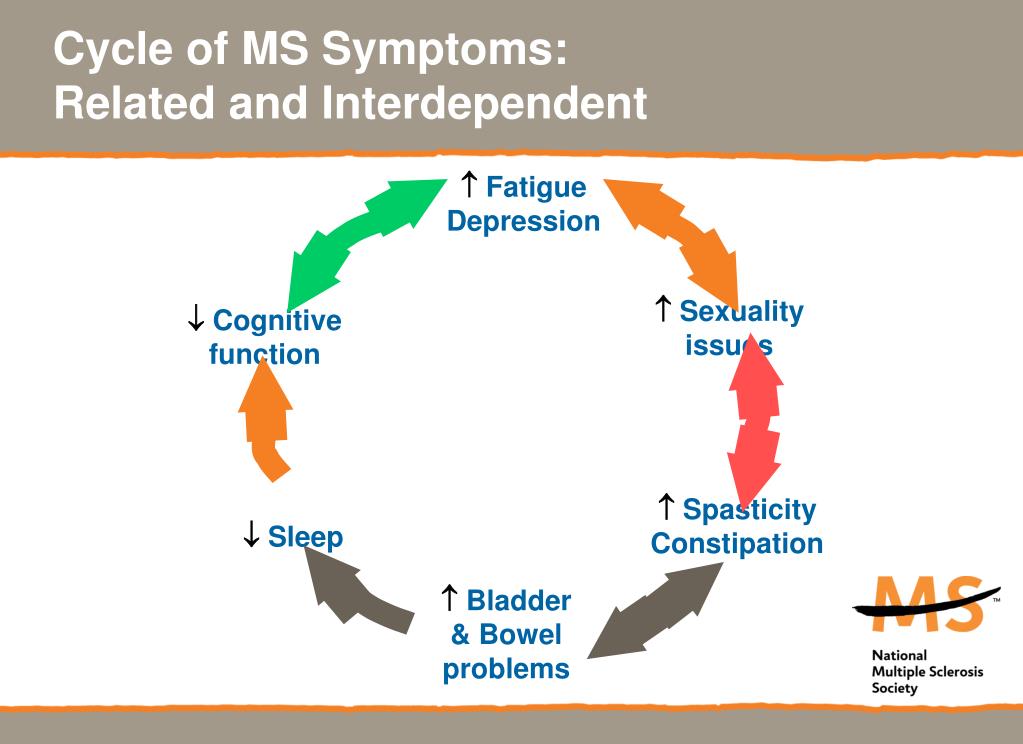 Cycle of MS Symptoms:
Related and Interdependent

↑ Fatigue
Depression

↑ Sexuality issues

↑ Spasticity
Constipation

↑ Bladder & Bowel problems

↓ Sleep

↓ Cognitive function

MS™
National
Multiple Sclerosis
Society